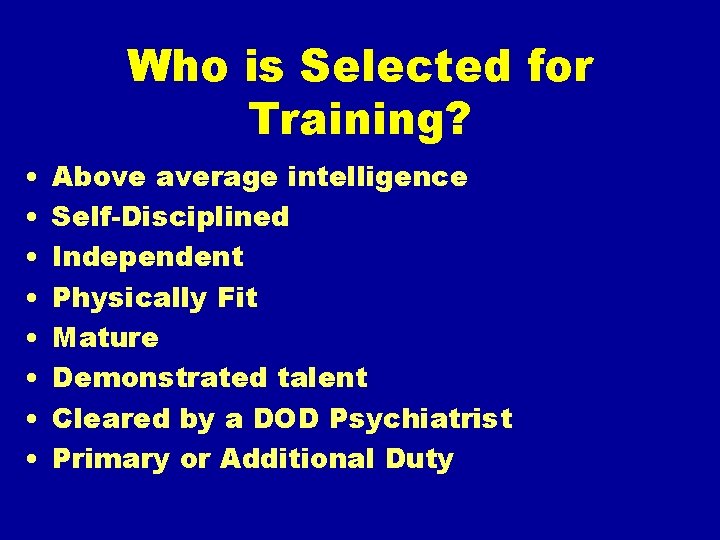 Who is Selected for Training?

• Above average intelligence
• Self-Disciplined
• Independent
• Physically Fit
• Mature
• Demonstrated talent
• Cleared by a DOD Psychiatrist
• Primary or Additional Duty